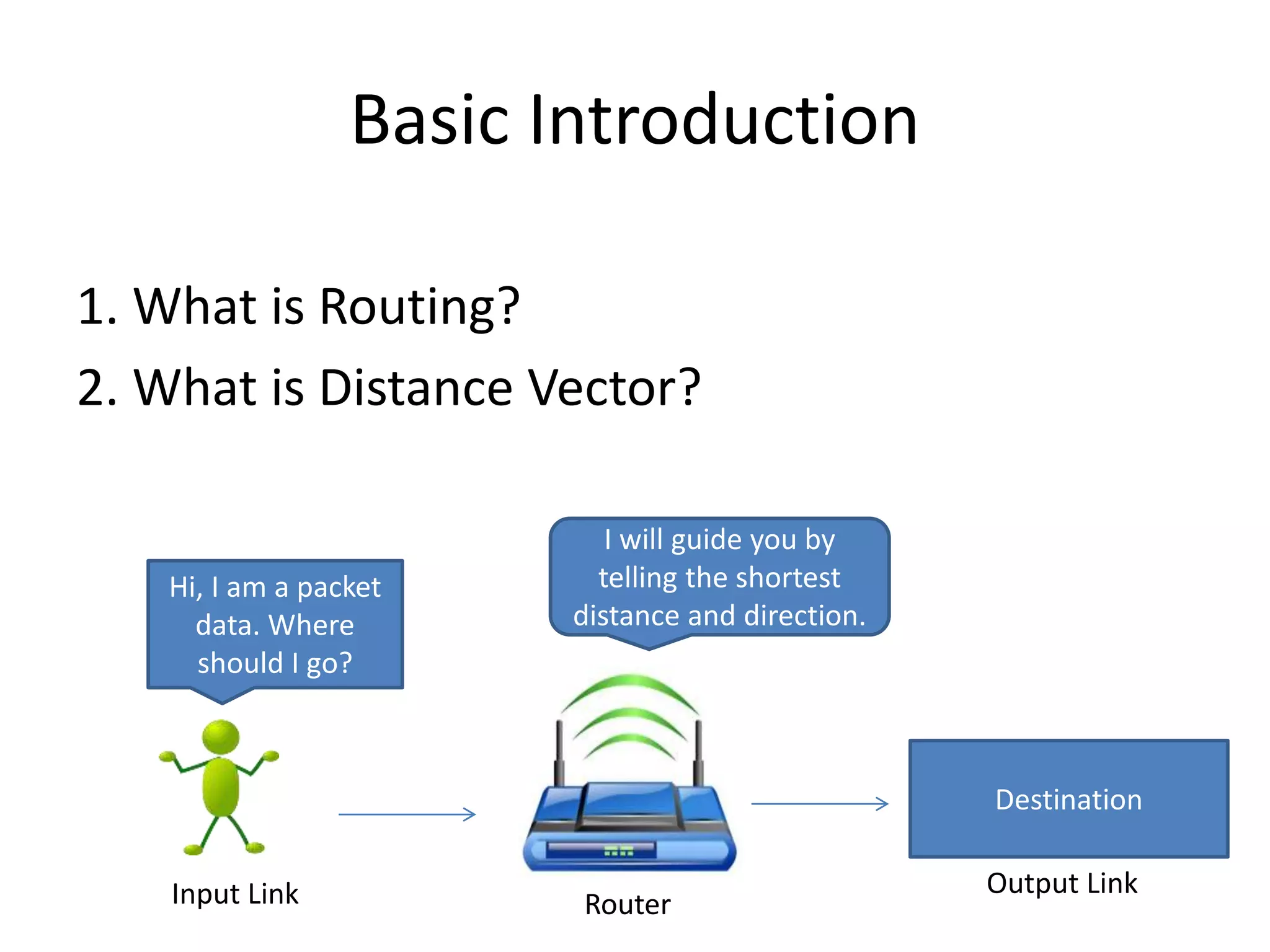 Basic Introduction

1. What is Routing?

2. What is Distance Vector?

Hi, I am a packet data. Where should I go?

I will guide you by telling the shortest distance and direction.

Destination

Input Link

Router

Output Link